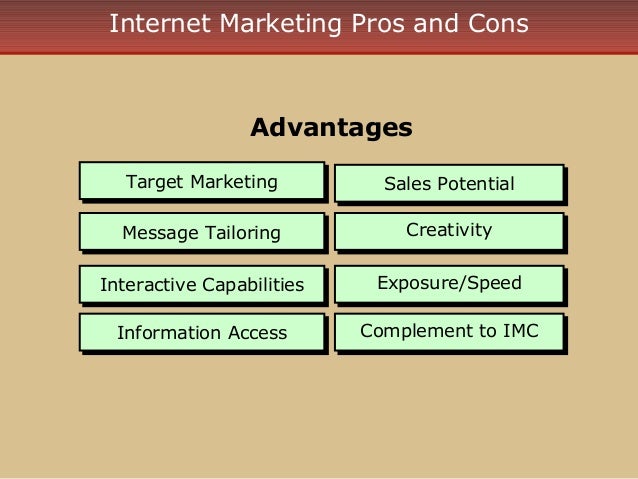 Internet Marketing Pros and Cons

Advantages

Target Marketing

Message Tailoring

Interactive Capabilities

Information Access

Sales Potential

Creativity

Exposure/Speed

Complement to IMC